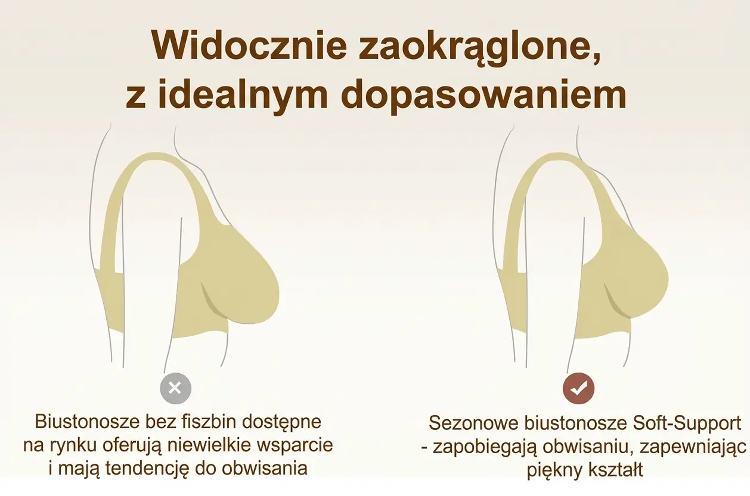 Widocznie zaokrąglone, z idealnym dopasowaniem

Biustonosze bez fiszbin dostępne na rynku oferują niewielkie wsparcie i mają tendencję do obwisania

Sezonowe biustonosze Soft-Support - zapobiegają obwisaniu, zapewniając piękny kształt